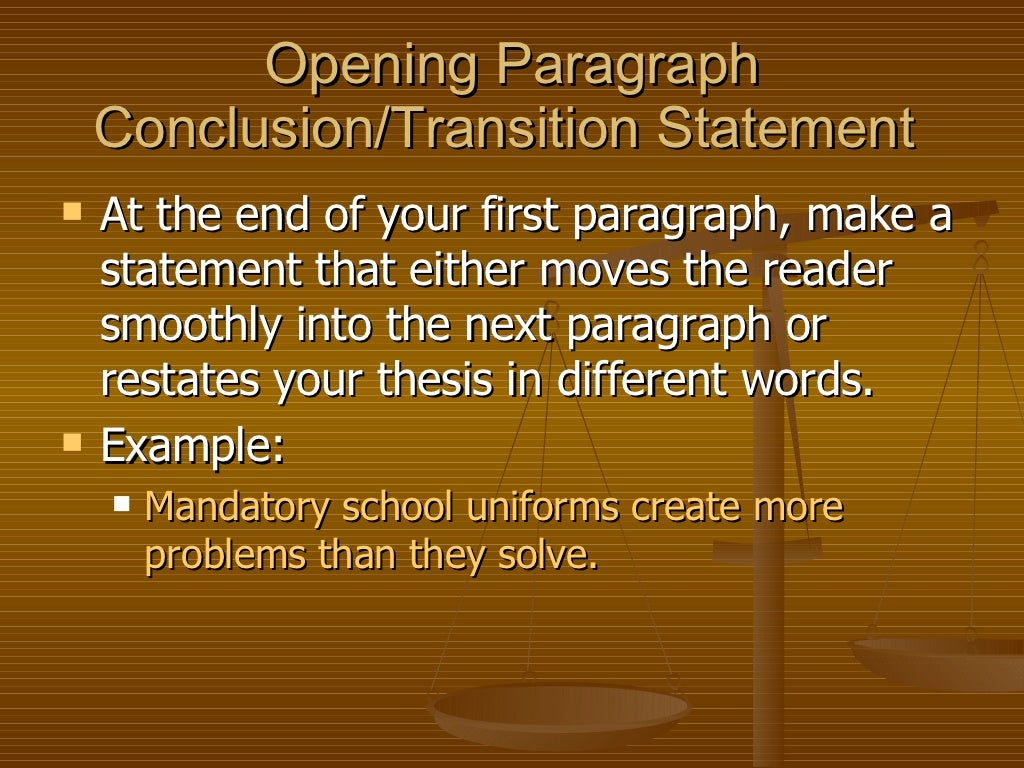 Opening Paragraph
Conclusion/Transition Statement

- At the end of your first paragraph, make a statement that either moves the reader smoothly into the next paragraph or restates your thesis in different words.
- Example:
  - Mandatory school uniforms create more problems than they solve.